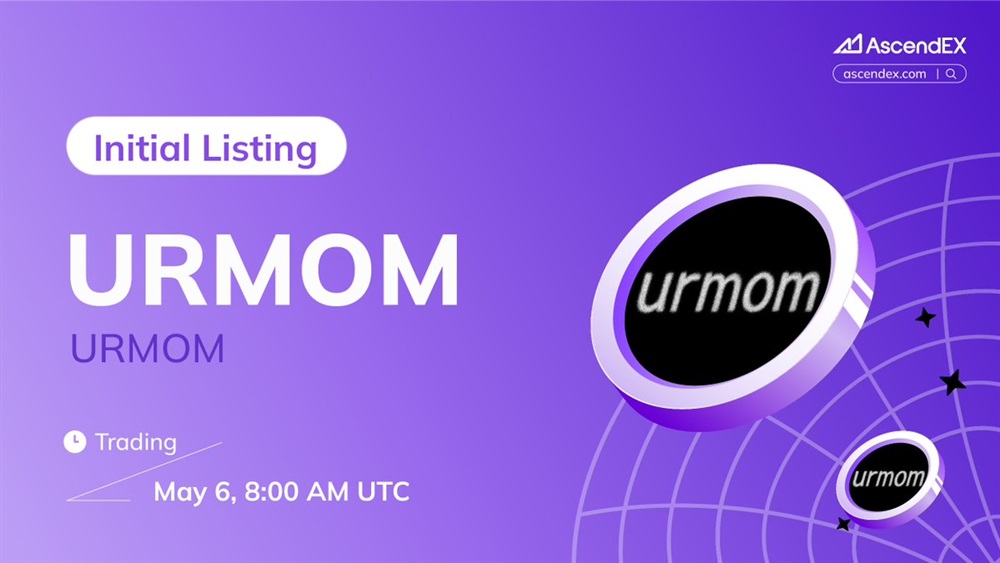 AscendEX
ascendex.com

Initial Listing

URMOM

URMOM

Trading

May 6, 8:00 AM UTC

urmom

urmom